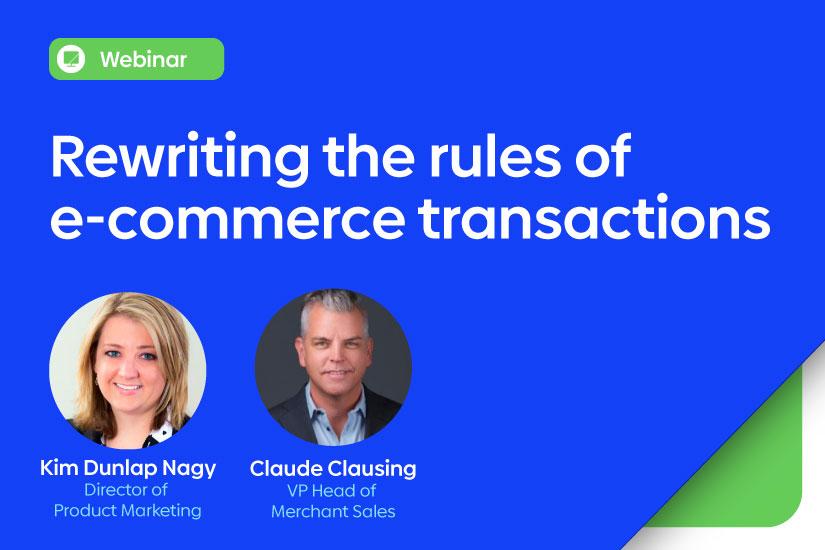 Webinar

Rewriting the rules of e-commerce transactions

Kim Dunlap Nagy
Director of Product Marketing

Claude Clausing
VP Head of Merchant Sales